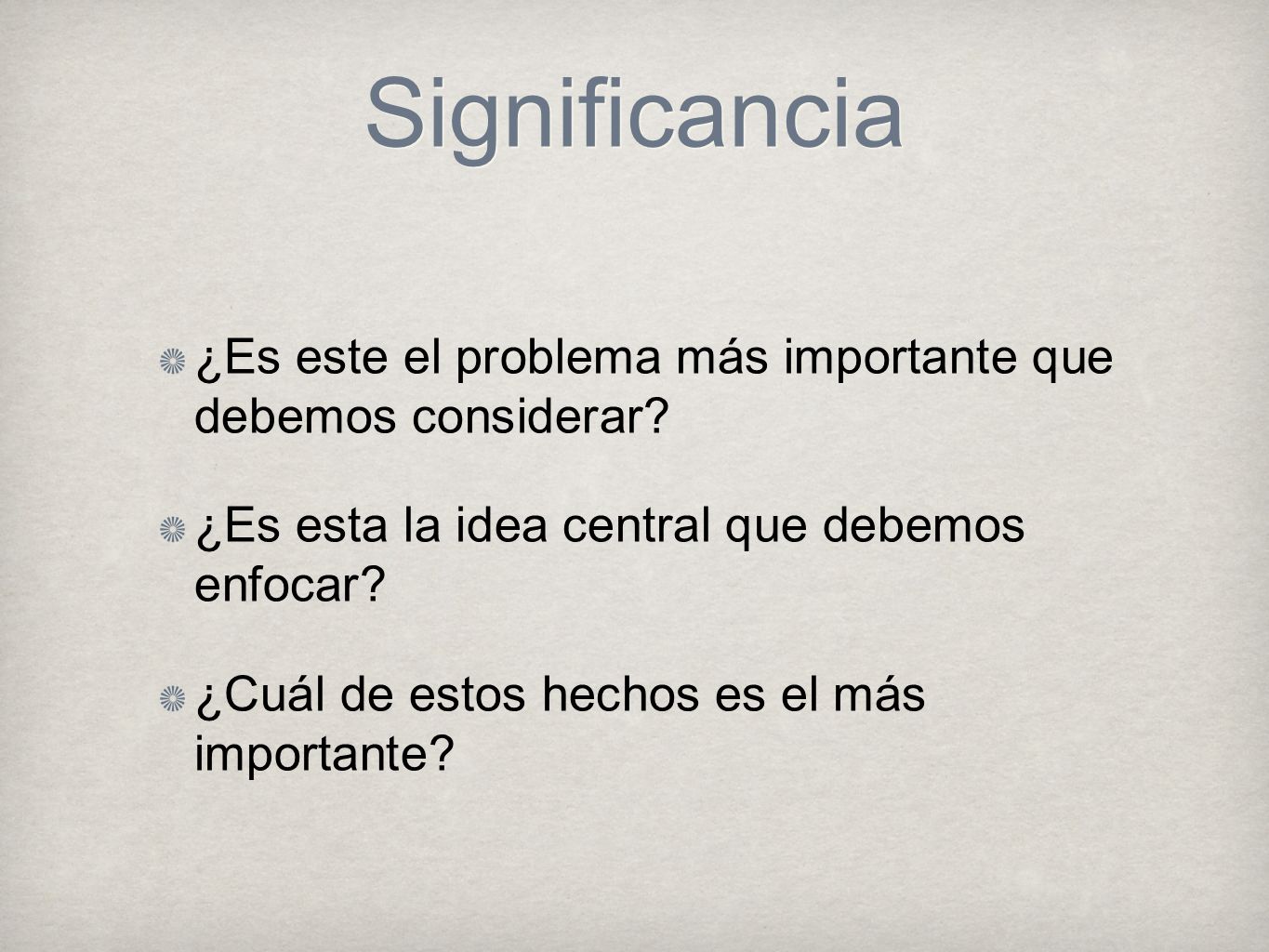 Significancia

¿Es este el problema más importante que debemos considerar?

¿Es esta la idea central que debemos enfocar?

¿Cuál de estos hechos es el más importante?